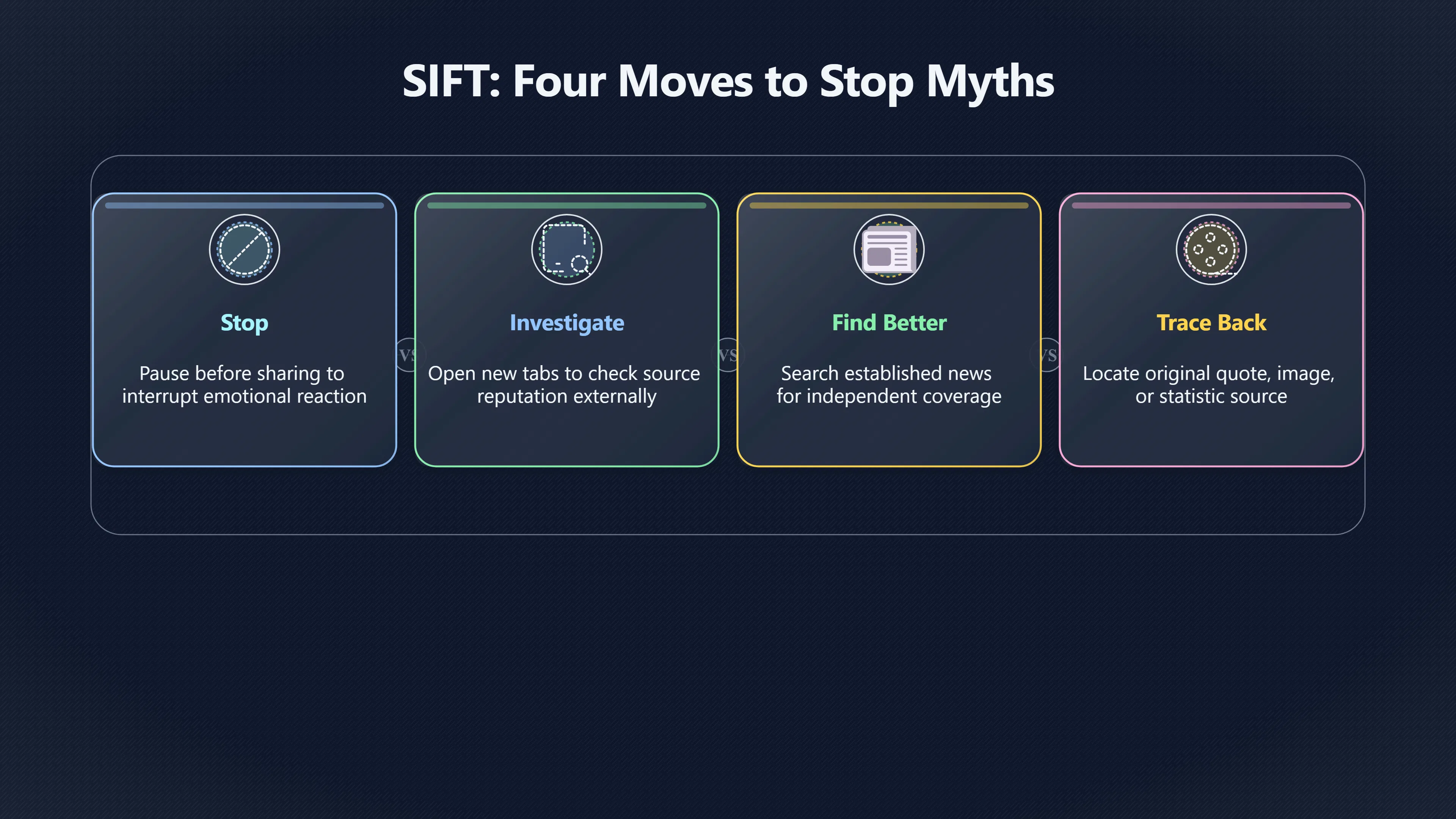 SIFT: Four Moves to Stop Myths

Stop

Pause before sharing to interrupt emotional reaction

VS

Investigate

Open new tabs to check source reputation externally

VS

Find Better

Search established news for independent coverage

VS

Trace Back

Locate original quote, image, or statistic source